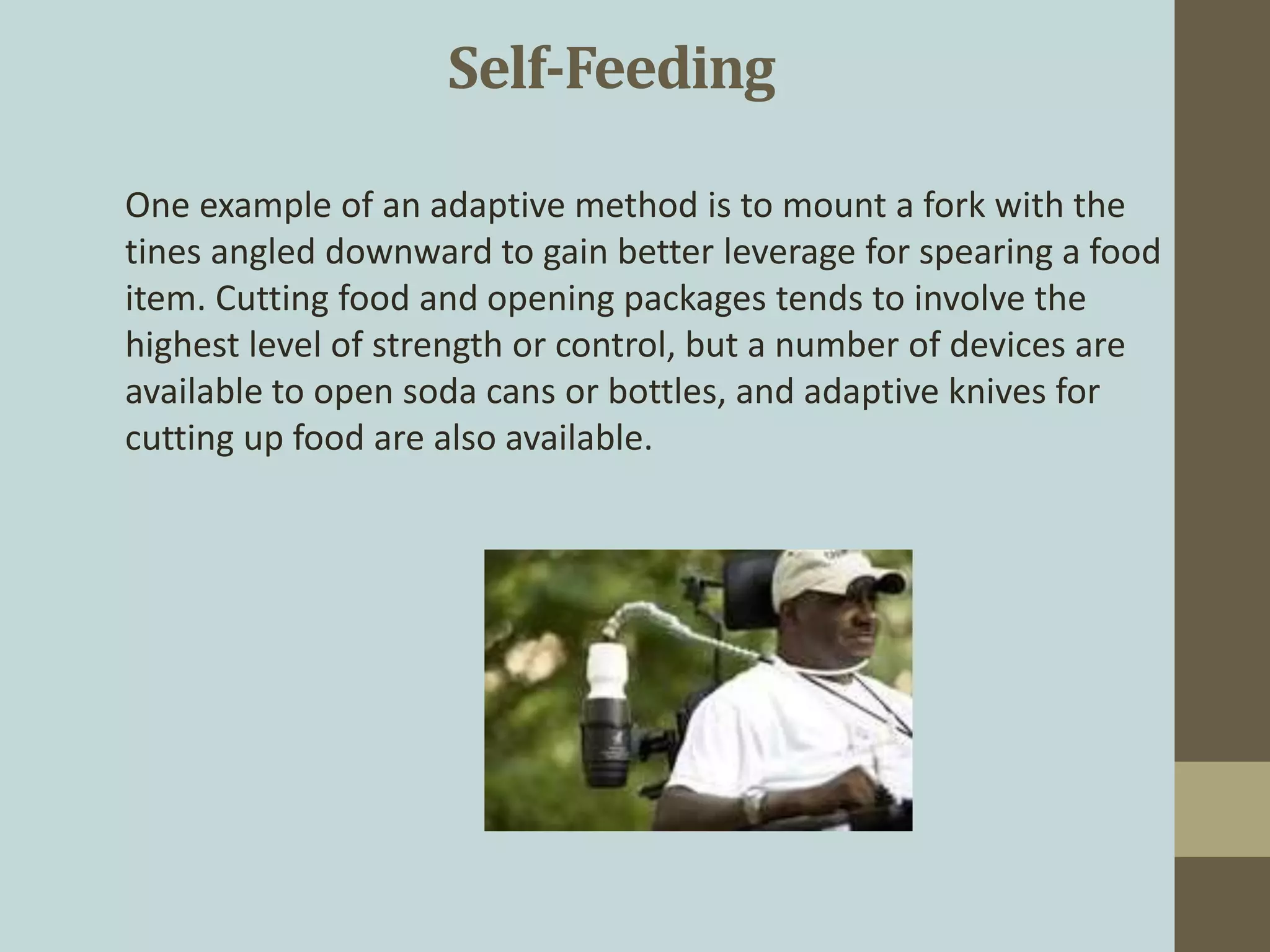 Self-Feeding

One example of an adaptive method is to mount a fork with the tines angled downward to gain better leverage for spearing a food item. Cutting food and opening packages tends to involve the highest level of strength or control, but a number of devices are available to open soda cans or bottles, and adaptive knives for cutting up food are also available.